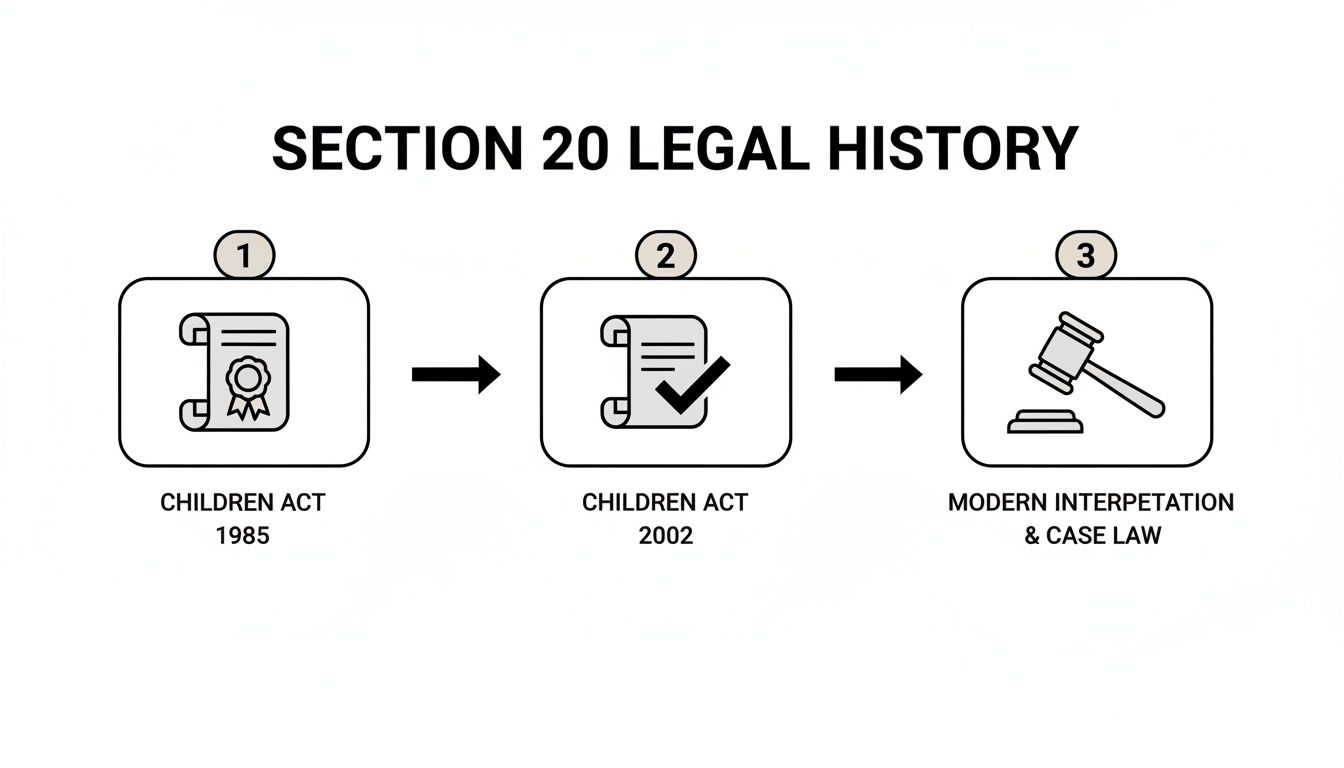 SECTION 20 LEGAL HISTORY

1

CHILDREN ACT 1985

2

CHILDREN ACT 2002

3

MODERN INTERPETATION & CASE LAW